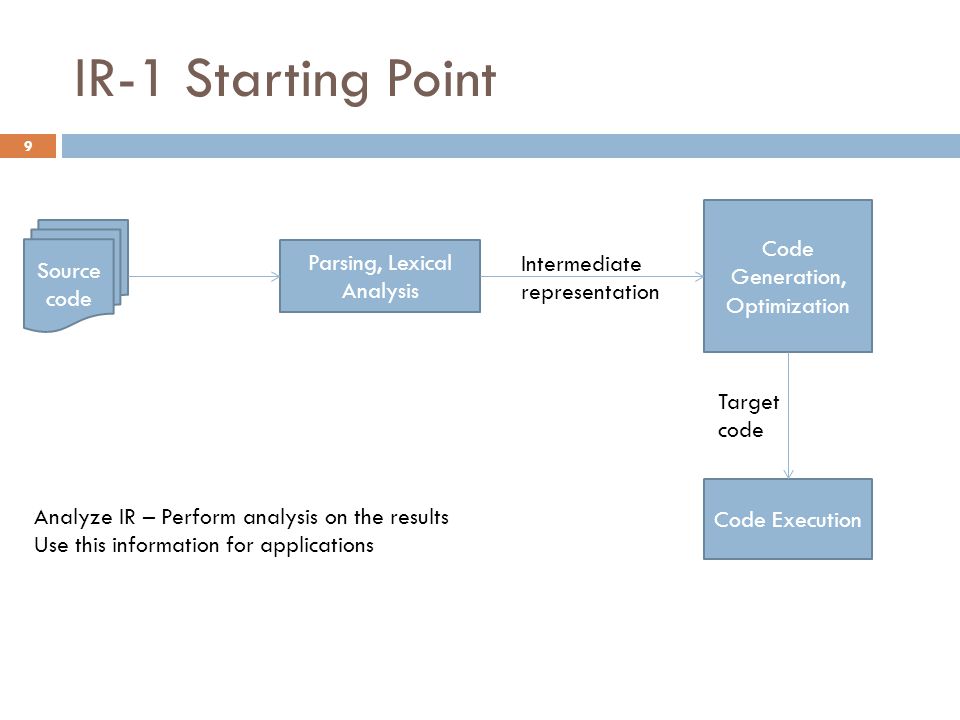 IR-1 Starting Point

9

Source code

Parsing, Lexical Analysis

Intermediate representation

Code Generation, Optimization

Target code

Code Execution

Analyze IR – Perform analysis on the results
Use this information for applications